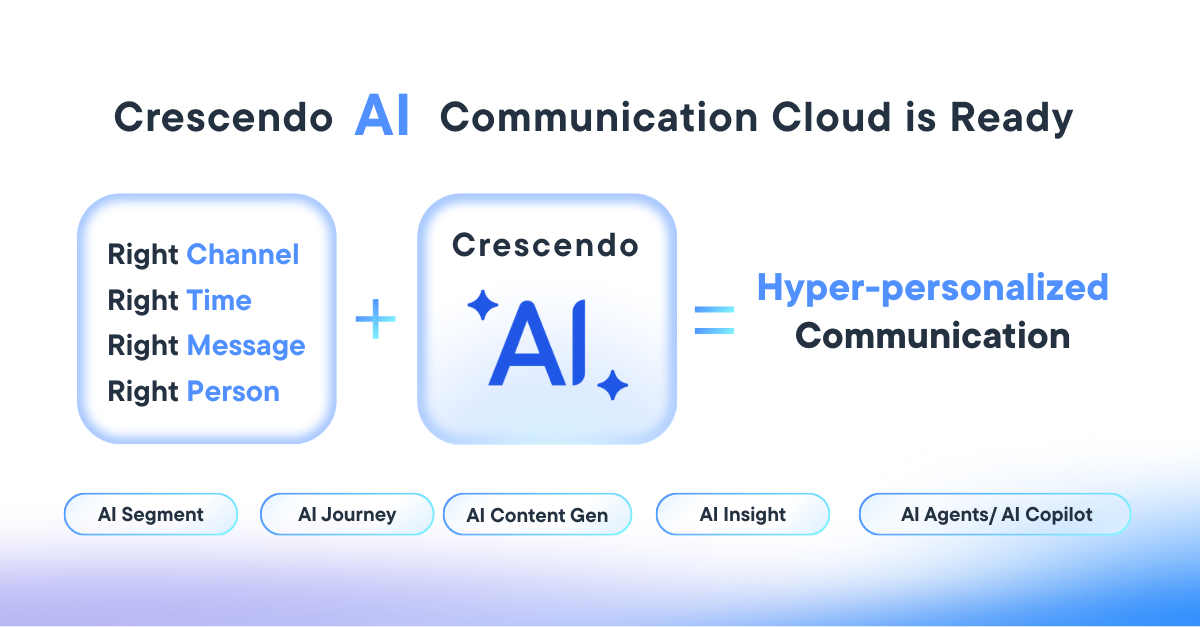 Crescendo AI Communication Cloud is Ready

Right Channel
Right Time
Right Message
Right Person

+

Crescendo
AI

=

Hyper-personalized Communication

AI Segment

AI Journey

AI Content Gen

AI Insight

AI Agents/ AI Copilot